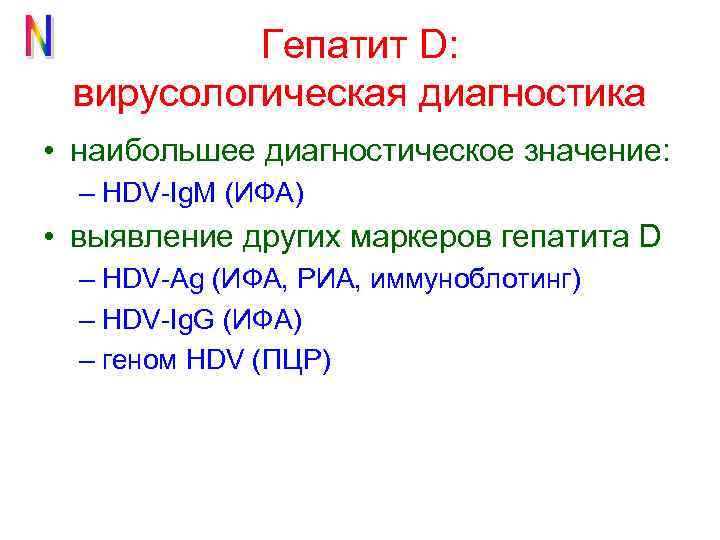 N

Гепатит D:
вирусологическая диагностика

• наибольшее диагностическое значение:
– HDV-IgM (ИФА)
• выявление других маркеров гепатита D
– HDV-Ag (ИФА, РИА, иммуноблотинг)
– HDV-IgG (ИФА)
– геном HDV (ПЦР)